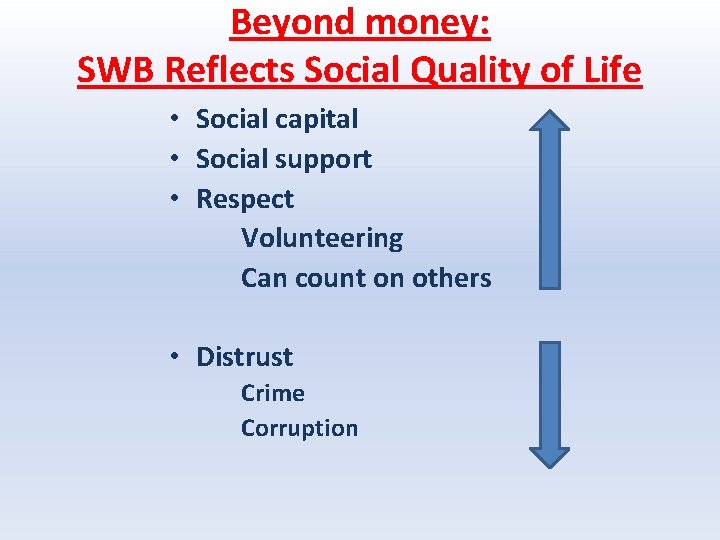 Beyond money:
SWB Reflects Social Quality of Life

• Social capital
• Social support
• Respect
Volunteering
Can count on others

• Distrust
Crime
Corruption